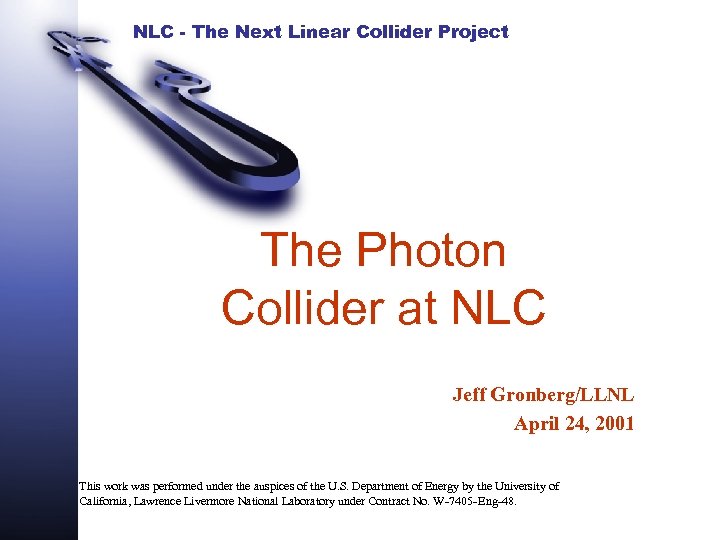 NLC - The Next Linear Collider Project

The Photon Collider at NLC

Jeff Gronberg/LLNL
April 24, 2001

This work was performed under the auspices of the U.S. Department of Energy by the University of California, Lawrence Livermore National Laboratory under Contract No. W-7405-Eng-48.